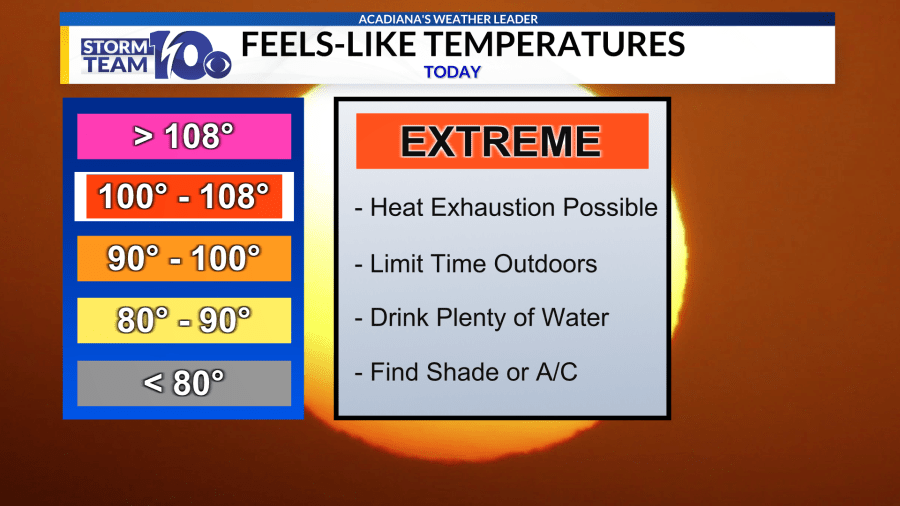 ACADIANA'S WEATHER LEADER

STORM TEAM 10

FEELS-LIKE TEMPERATURES

TODAY

> 108°

100° - 108°

90° - 100°

80° - 90°

< 80°

EXTREME

- Heat Exhaustion Possible

- Limit Time Outdoors

- Drink Plenty of Water

- Find Shade or A/C